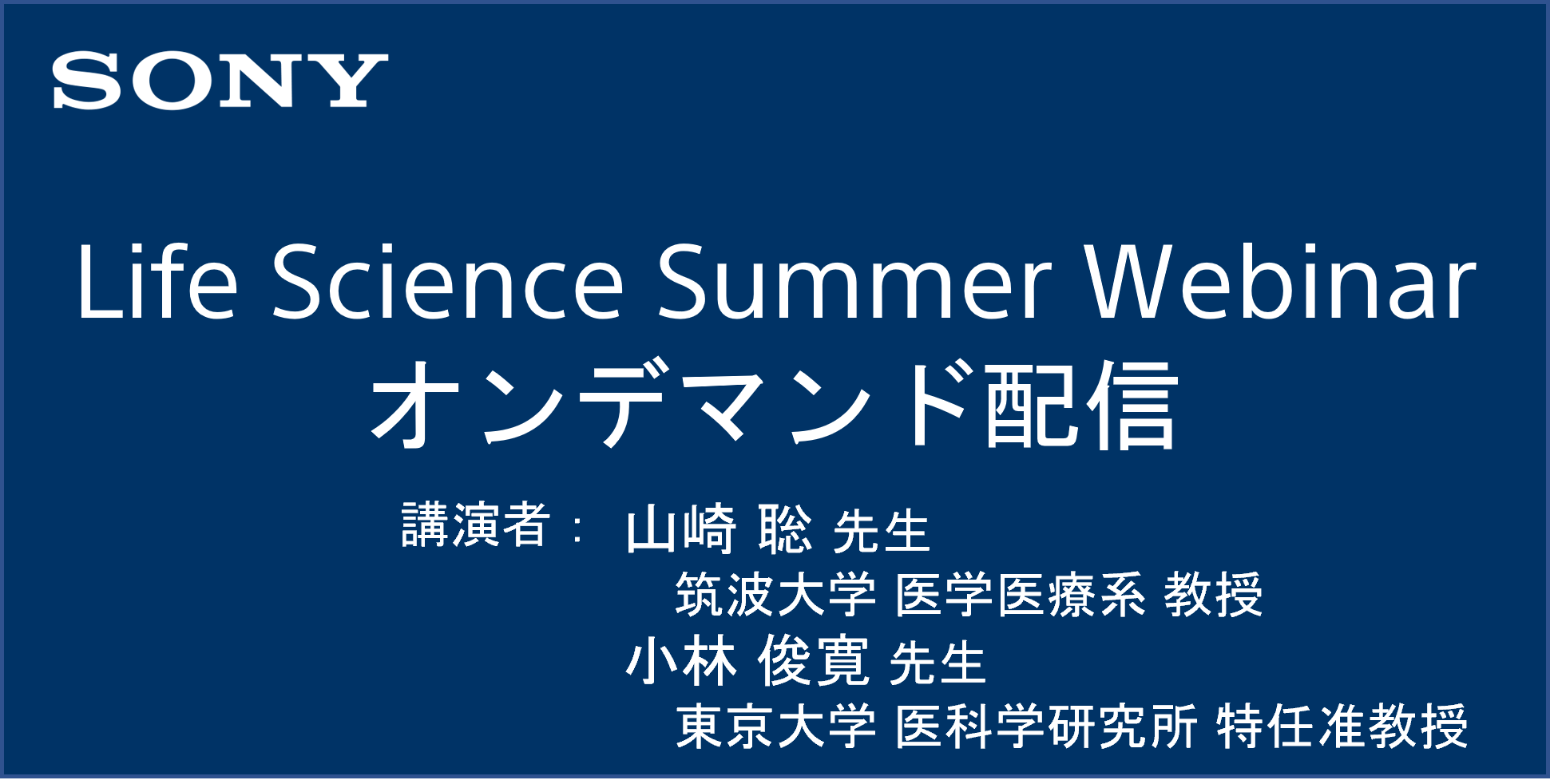 SONY

Life Science Summer Webinar
オンデマンド配信

講演者： 山崎 聡 先生
筑波大学 医学医療系 教授
小林 俊寛 先生
東京大学 医科学研究所 特任准教授